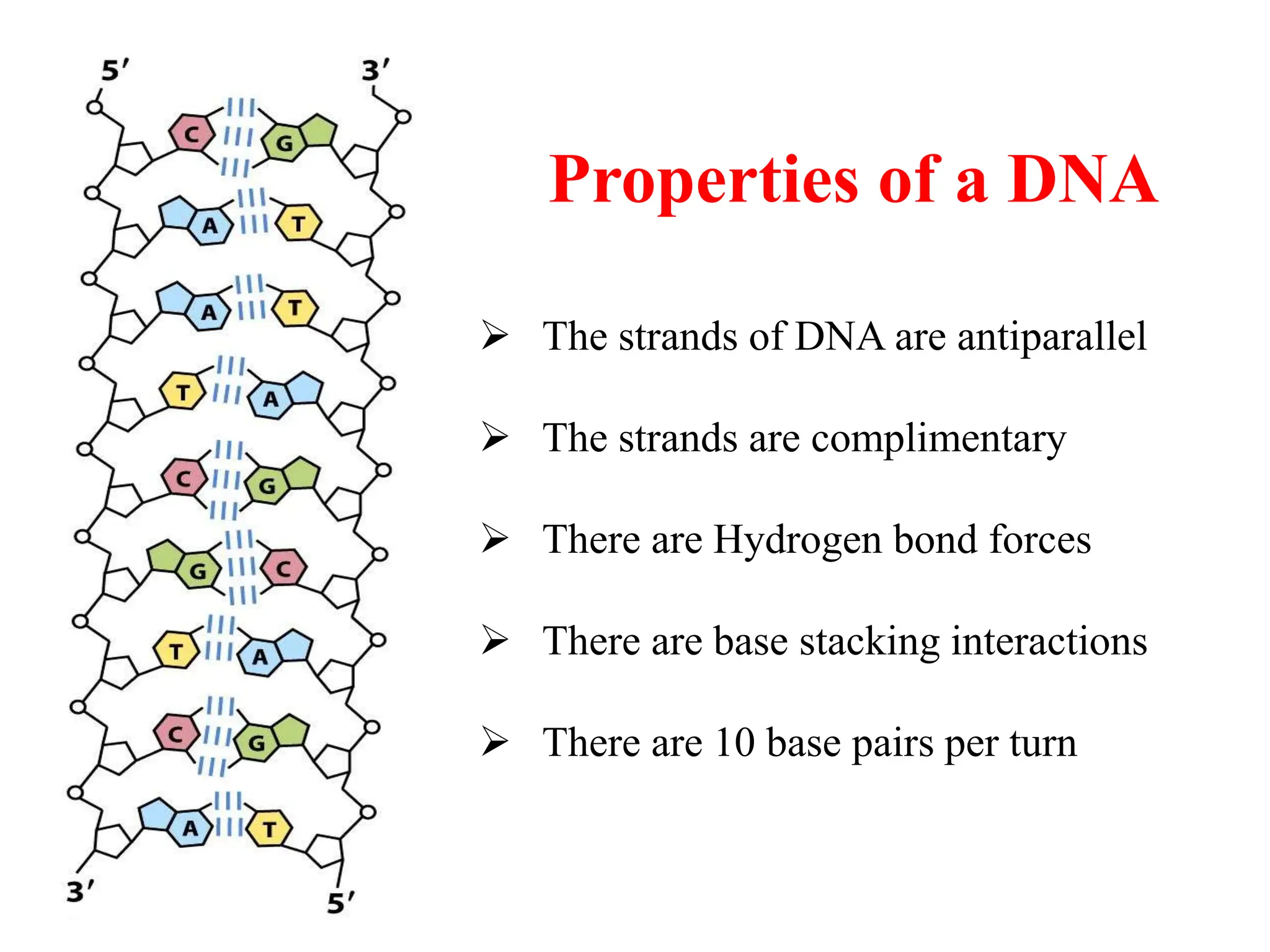 5′ 3′

C G
A T
A T
T A
C G
G C
T A
C G
A T

3′ 5′

Properties of a DNA

➢ The strands of DNA are antiparallel

➢ The strands are complimentary

➢ There are Hydrogen bond forces

➢ There are base stacking interactions

➢ There are 10 base pairs per turn